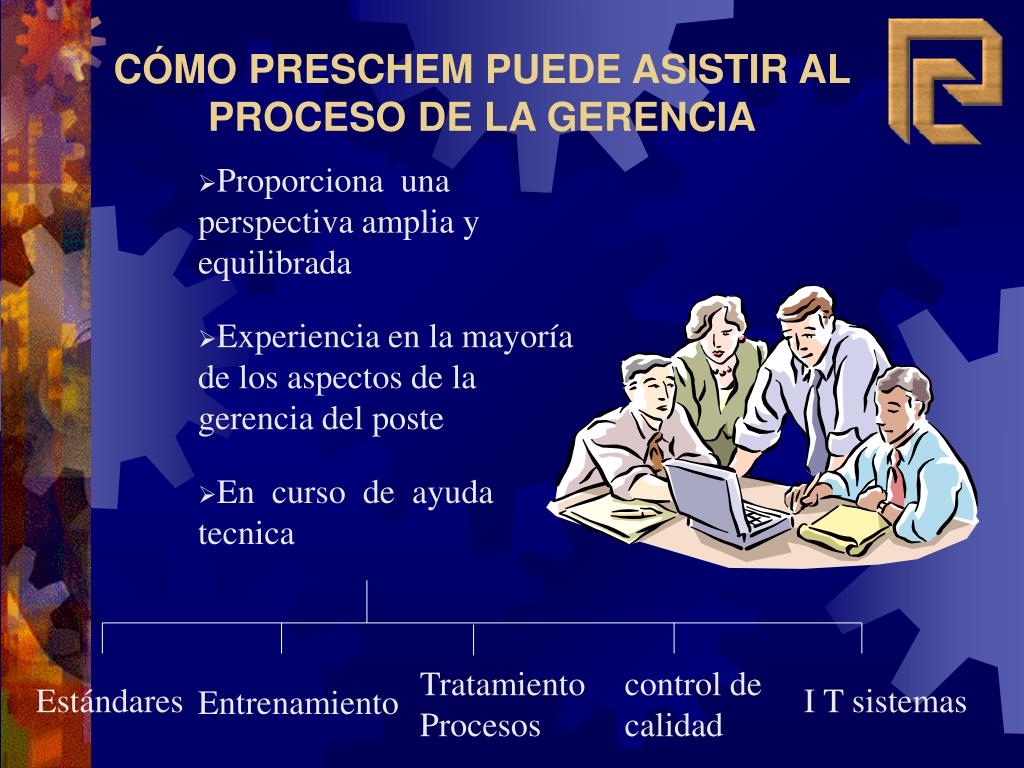 CÓMO PRESCHEM PUEDE ASISTIR AL PROCESO DE LA GERENCIA

➢Proporciona una perspectiva amplia y equilibrada

➢Experiencia en la mayoría de los aspectos de la gerencia del poste

➢En curso de ayuda tecnica

Estándares

Entrenamiento

Tratamiento Procesos

control de calidad

I T sistemas